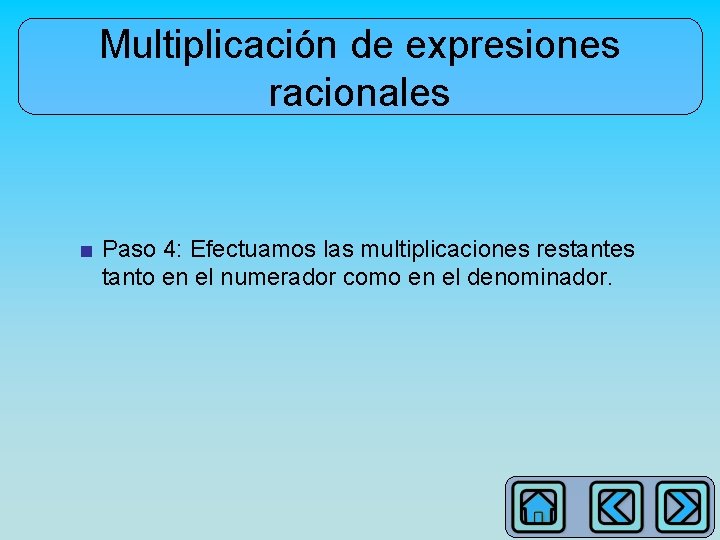 Multiplicación de expresiones racionales

Paso 4: Efectuamos las multiplicaciones restantes tanto en el numerador como en el denominador.